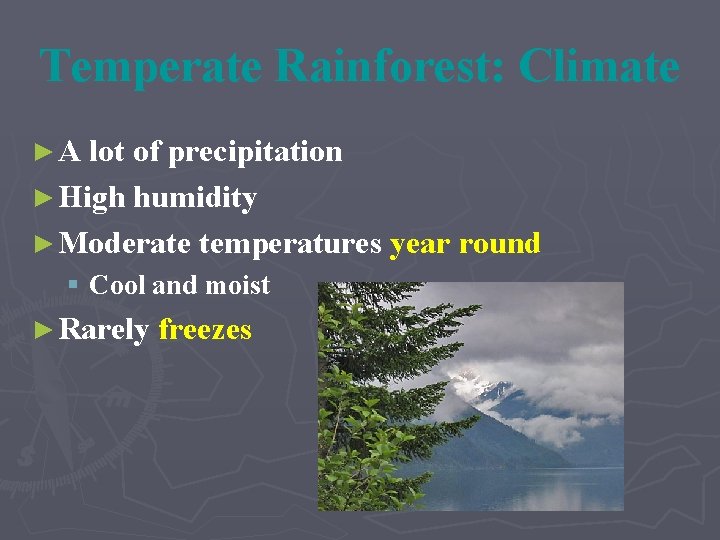 Temperate Rainforest: Climate

► A lot of precipitation

► High humidity

► Moderate temperatures year round

▪ Cool and moist

► Rarely freezes